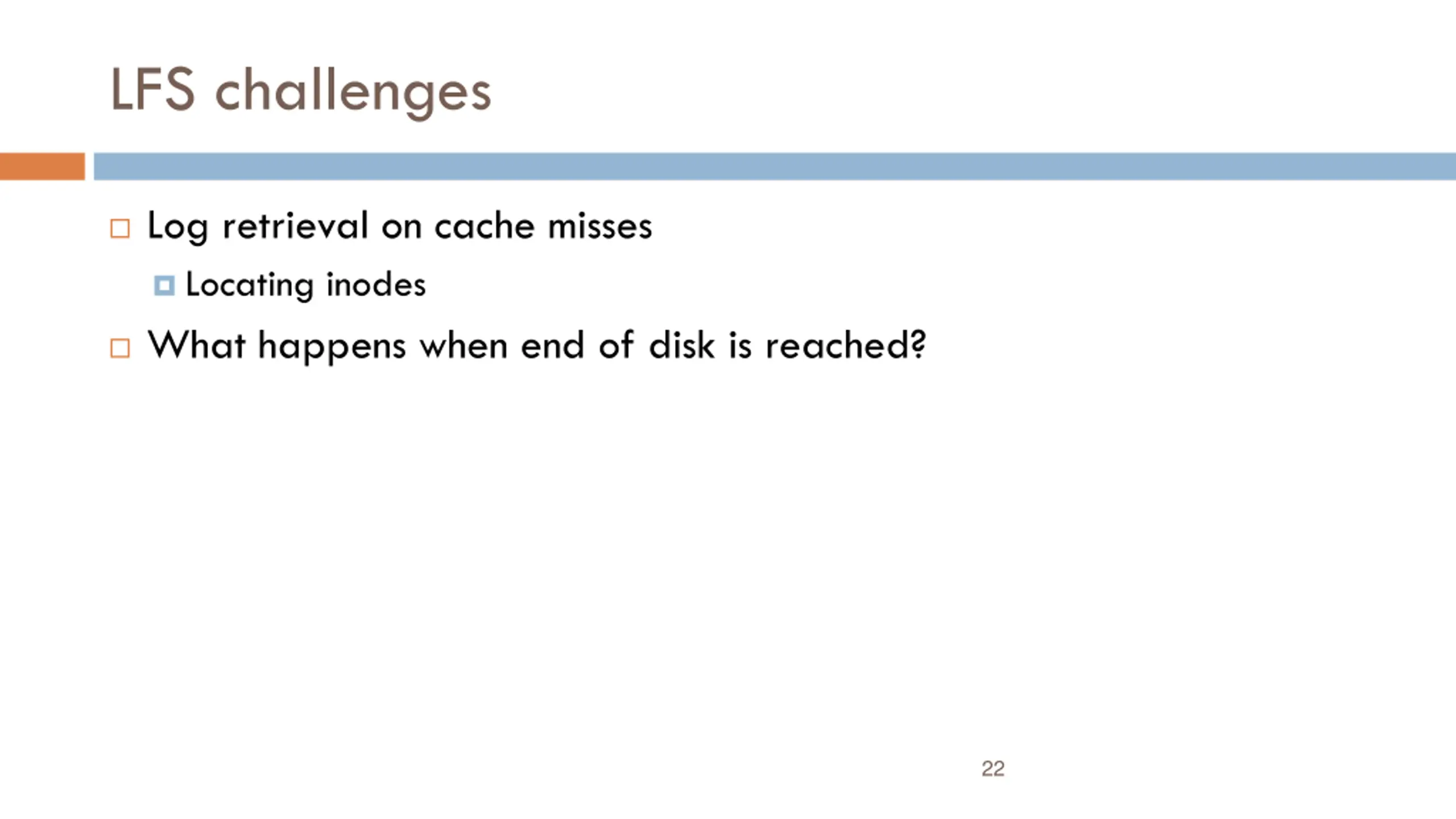 LFS challenges

Log retrieval on cache misses

Locating inodes

What happens when end of disk is reached?

22